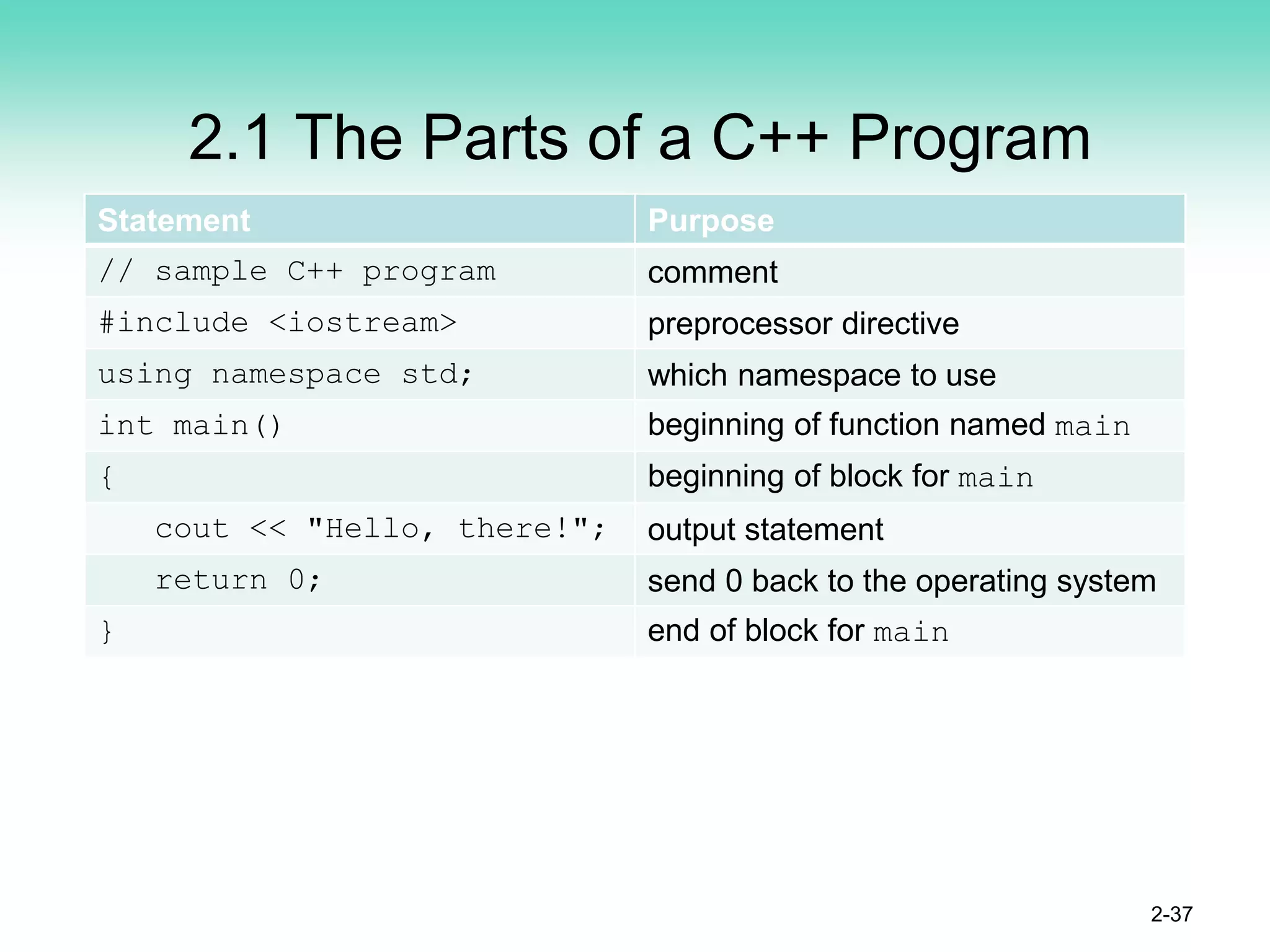 2.1 The Parts of a C++ Program

| Statement | Purpose |
|---|---|
| // sample C++ program | comment |
| #include <iostream> | preprocessor directive |
| using namespace std; | which namespace to use |
| int main() | beginning of function named main |
| { | beginning of block for main |
| cout << "Hello, there!"; | output statement |
| return 0; | send 0 back to the operating system |
| } | end of block for main |

2-37